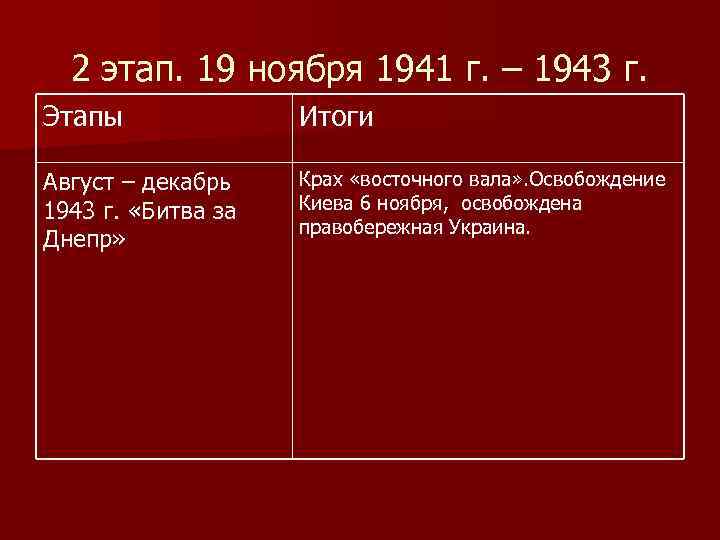 2 этап. 19 ноября 1941 г. – 1943 г.

| Этапы | Итоги |
|---|---|
| Август – декабрь 1943 г. «Битва за Днепр» | Крах «восточного вала».Освобождение Киева 6 ноября, освобождена правобережная Украина. |